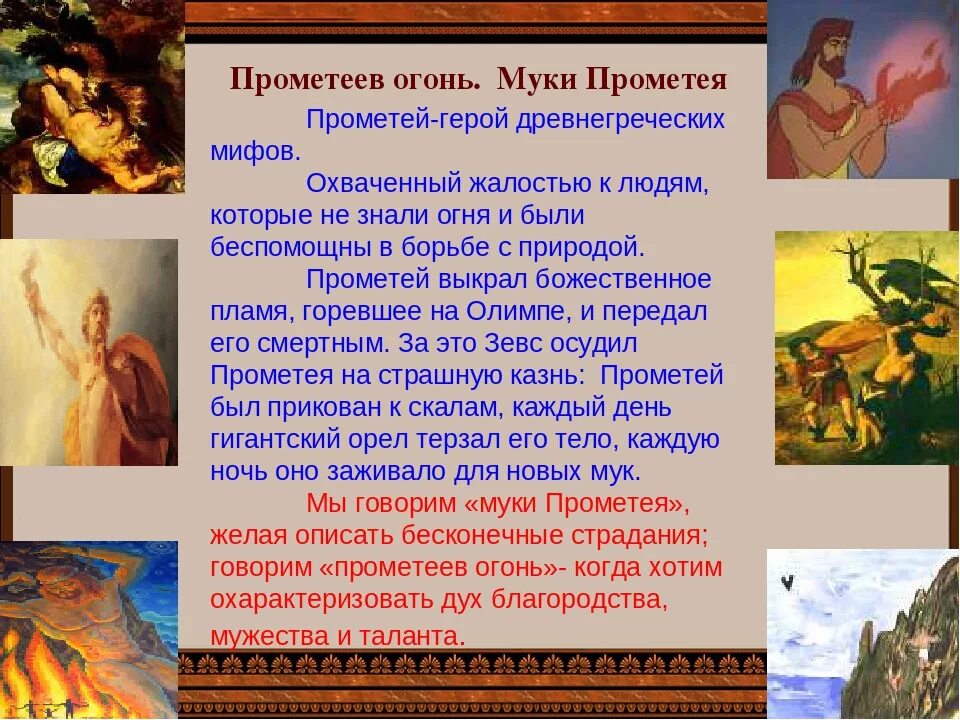 Прометеев огонь. Муки Прометея

Прометей-герой древнегреческих мифов.

Охваченный жалостью к людям, которые не знали огня и были беспомощны в борьбе с природой.

Прометей выкрал божественное пламя, горевшее на Олимпе, и передал его смертным. За это Зевс осудил Прометея на страшную казнь: Прометей был прикован к скалам, каждый день гигантский орел терзал его тело, каждую ночь оно заживало для новых мук.

Мы говорим «муки Прометея», желая описать бесконечные страдания; говорим «прометеев огонь»- когда хотим охарактеризовать дух благородства, мужества и таланта.